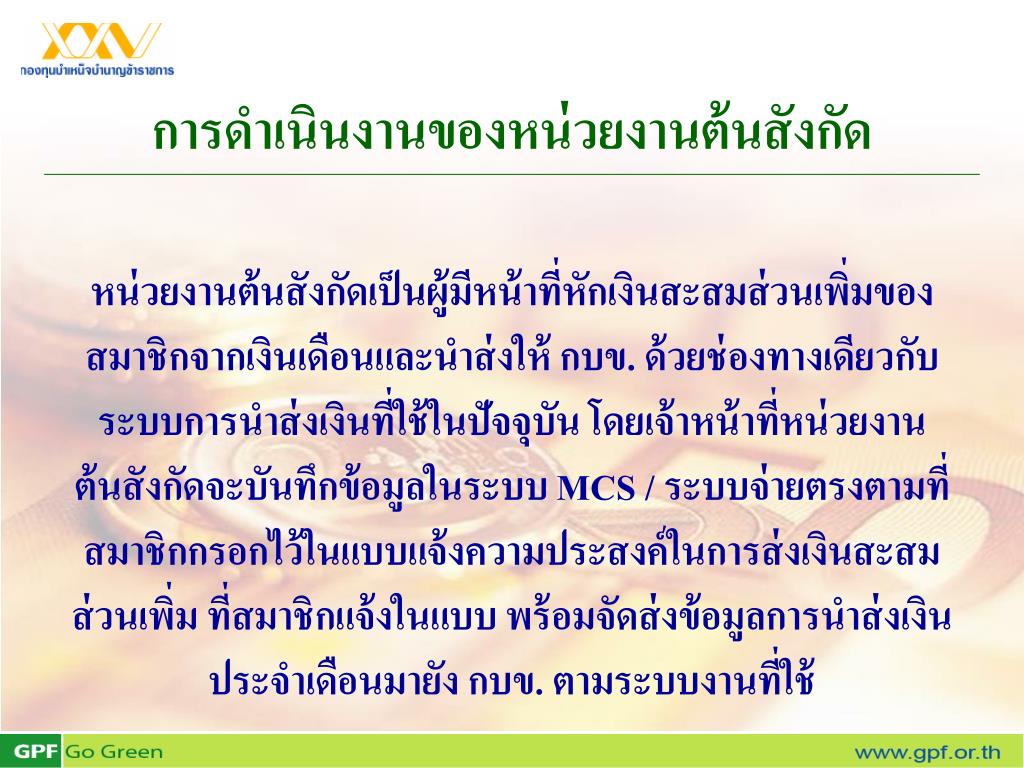 กองทุนบำเหน็จบำนาญข้าราชการ

การดำเนินงานของหน่วยงานต้นสังกัด

หน่วยงานต้นสังกัดเป็นผู้มีหน้าที่หักเงินสะสมส่วนเพิ่มของสมาชิกจากเงินเดือนและนำส่งให้ กบข. ด้วยช่องทางเดียวกับระบบการนำส่งเงินที่ใช้ในปัจจุบัน โดยเจ้าหน้าที่หน่วยงานต้นสังกัดจะบันทึกข้อมูลในระบบ MCS / ระบบจ่ายตรงตามที่สมาชิกกรอกไว้ในแบบแจ้งความประสงค์ในการส่งเงินสะสมส่วนเพิ่ม ที่สมาชิกแจ้งในแบบ พร้อมจัดส่งข้อมูลการนำส่งเงินประจำเดือนมายัง กบข. ตามระบบงานที่ใช้

GPF Go Green

www.gpf.or.th